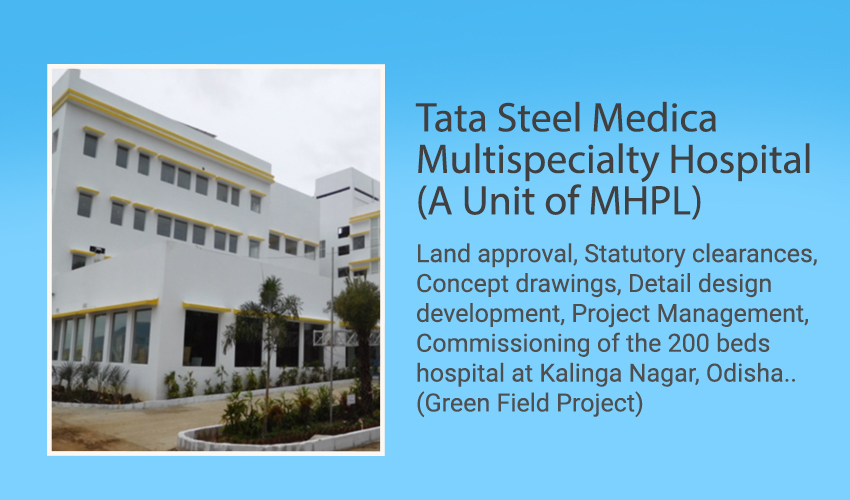 Tata Steel Medica Multispecialty Hospital (A Unit of MHPL)

Land approval, Statutory clearances, Concept drawings, Detail design development, Project Management, Commissioning of the 200 beds hospital at Kalinga Nagar, Odisha.. (Green Field Project)